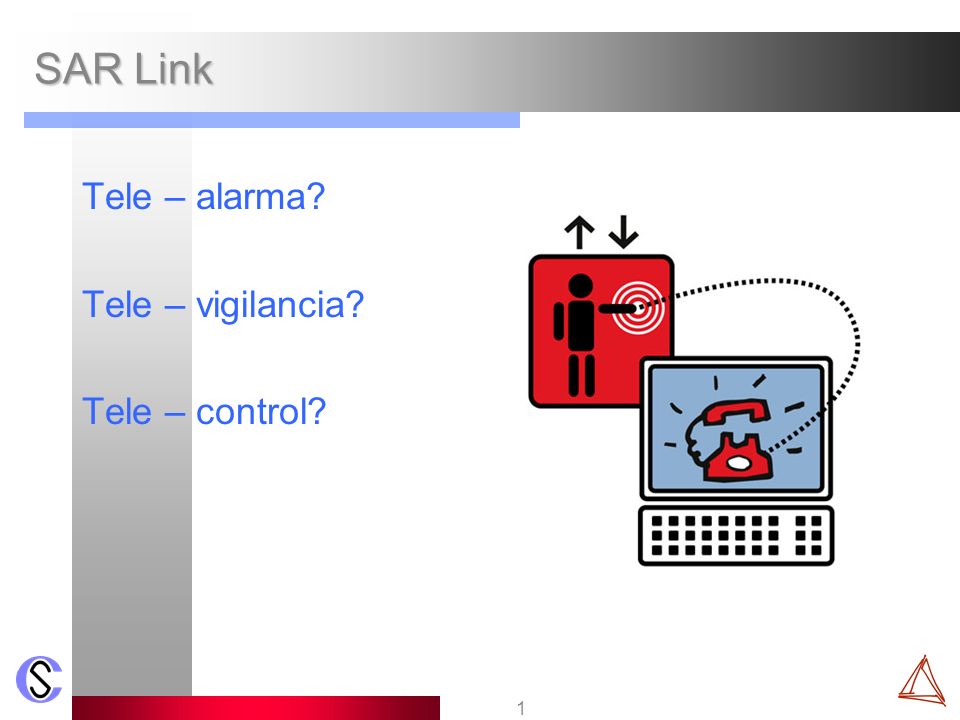 SAR Link

Tele – alarma?

Tele – vigilancia?

Tele – control?

1